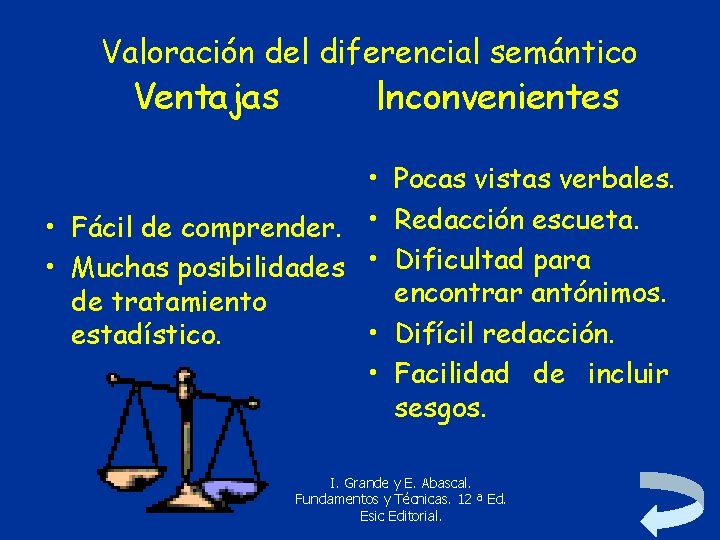 Valoración del diferencial semántico

Ventajas

• Fácil de comprender.
• Muchas posibilidades de tratamiento estadístico.

Inconvenientes

• Pocas vistas verbales.
• Redacción escueta.
• Dificultad para encontrar antónimos.
• Difícil redacción.
• Facilidad de incluir sesgos.

I. Grande y E. Abascal.
Fundamentos y Técnicas. 12 ª Ed.
Esic Editorial.